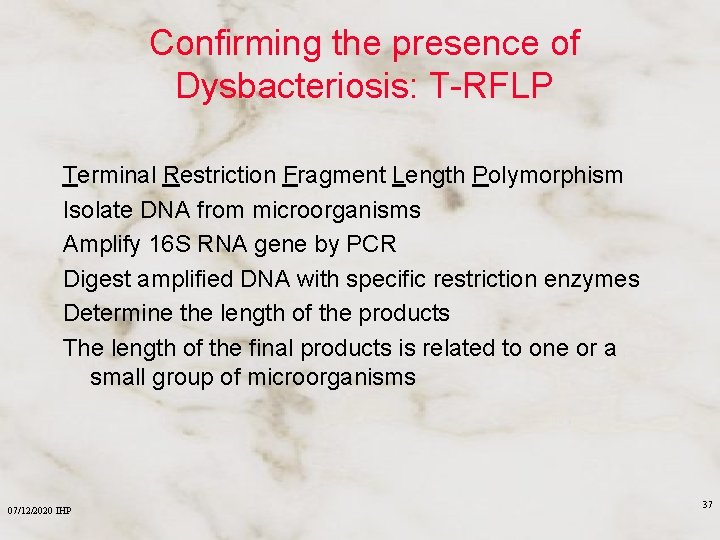 Confirming the presence of Dysbacteriosis: T-RFLP

Terminal Restriction Fragment Length Polymorphism

Isolate DNA from microorganisms

Amplify 16S RNA gene by PCR

Digest amplified DNA with specific restriction enzymes

Determine the length of the products

The length of the final products is related to one or a small group of microorganisms

07/12/2020 IHP

37